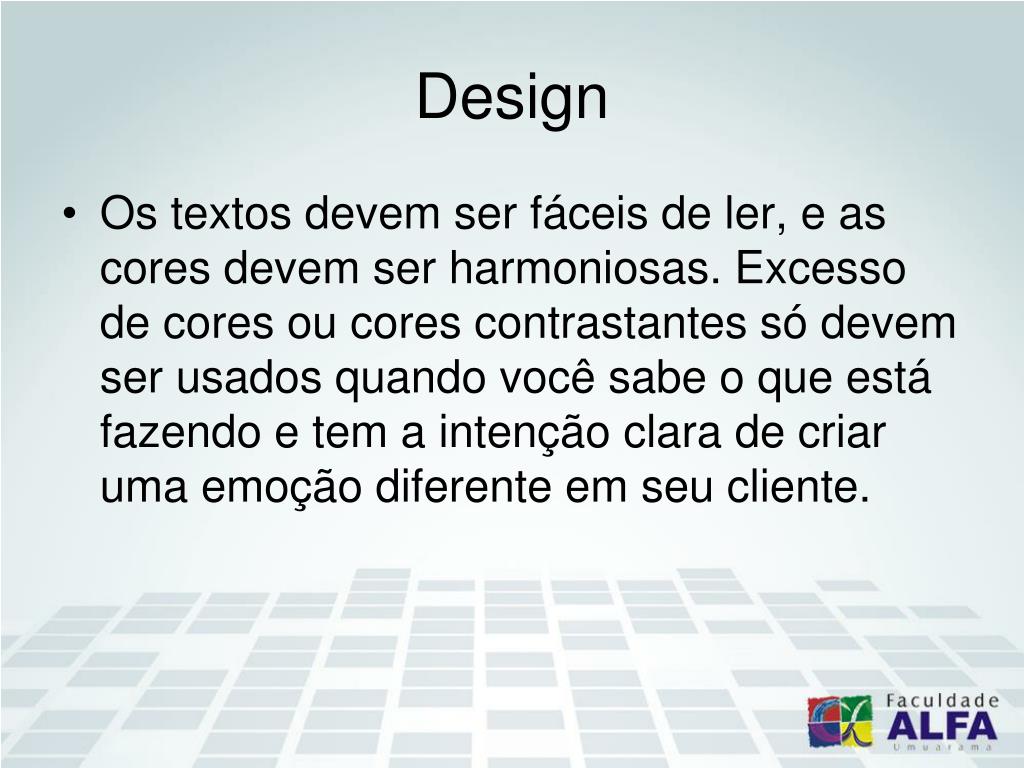 Design

• Os textos devem ser fáceis de ler, e as cores devem ser harmoniosas. Excesso de cores ou cores contrastantes só devem ser usados quando você sabe o que está fazendo e tem a intenção clara de criar uma emoção diferente em seu cliente.

Faculdade
ALFA
Umuarama